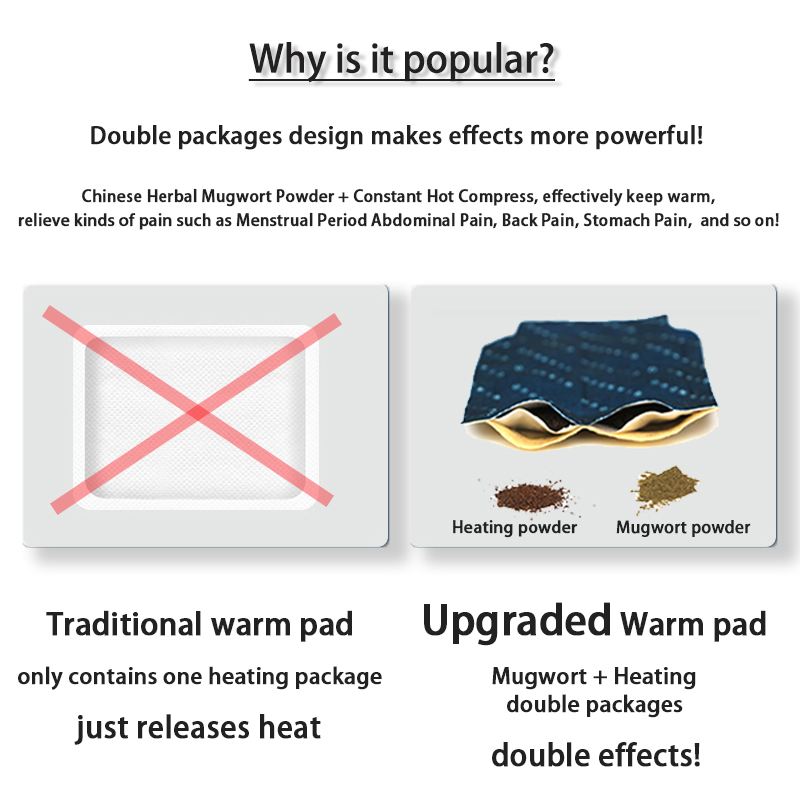 Why is it popular?

Double packages design makes effects more powerful!

Chinese Herbal Mugwort Powder + Constant Hot Compress, effectively keep warm, relieve kinds of pain such as Menstrual Period Abdominal Pain, Back Pain, Stomach Pain, and so on!

Heating powder

Mugwort powder

Traditional warm pad

only contains one heating package

just releases heat

Upgraded Warm pad

Mugwort + Heating double packages

double effects!